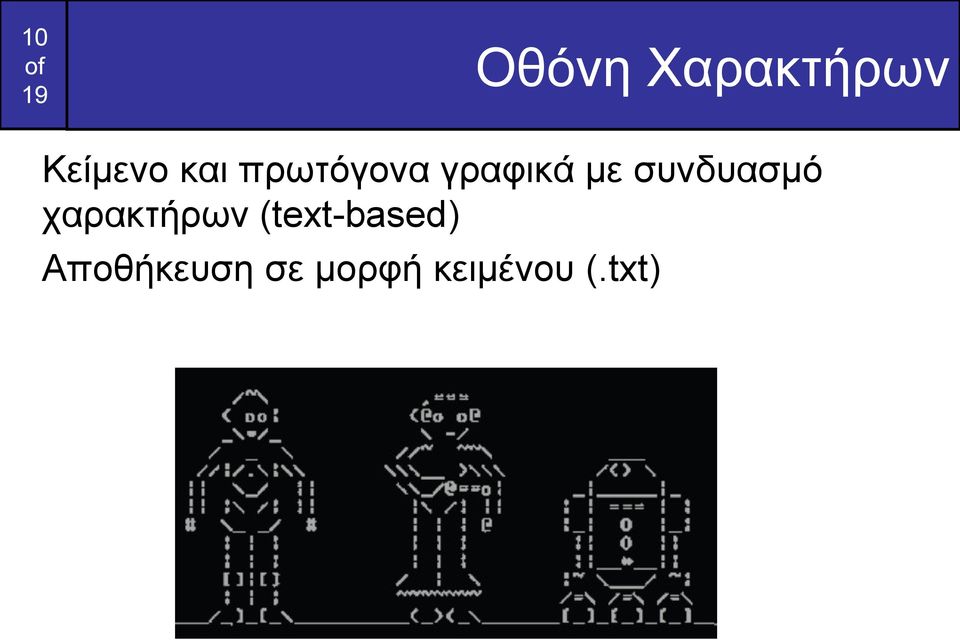 10
of
19

Οθόνη Χαρακτήρων

Κείμενο και πρωτόγονα γραφικά με συνδυασμό χαρακτήρων (text-based)

Αποθήκευση σε μορφή κειμένου (.txt)